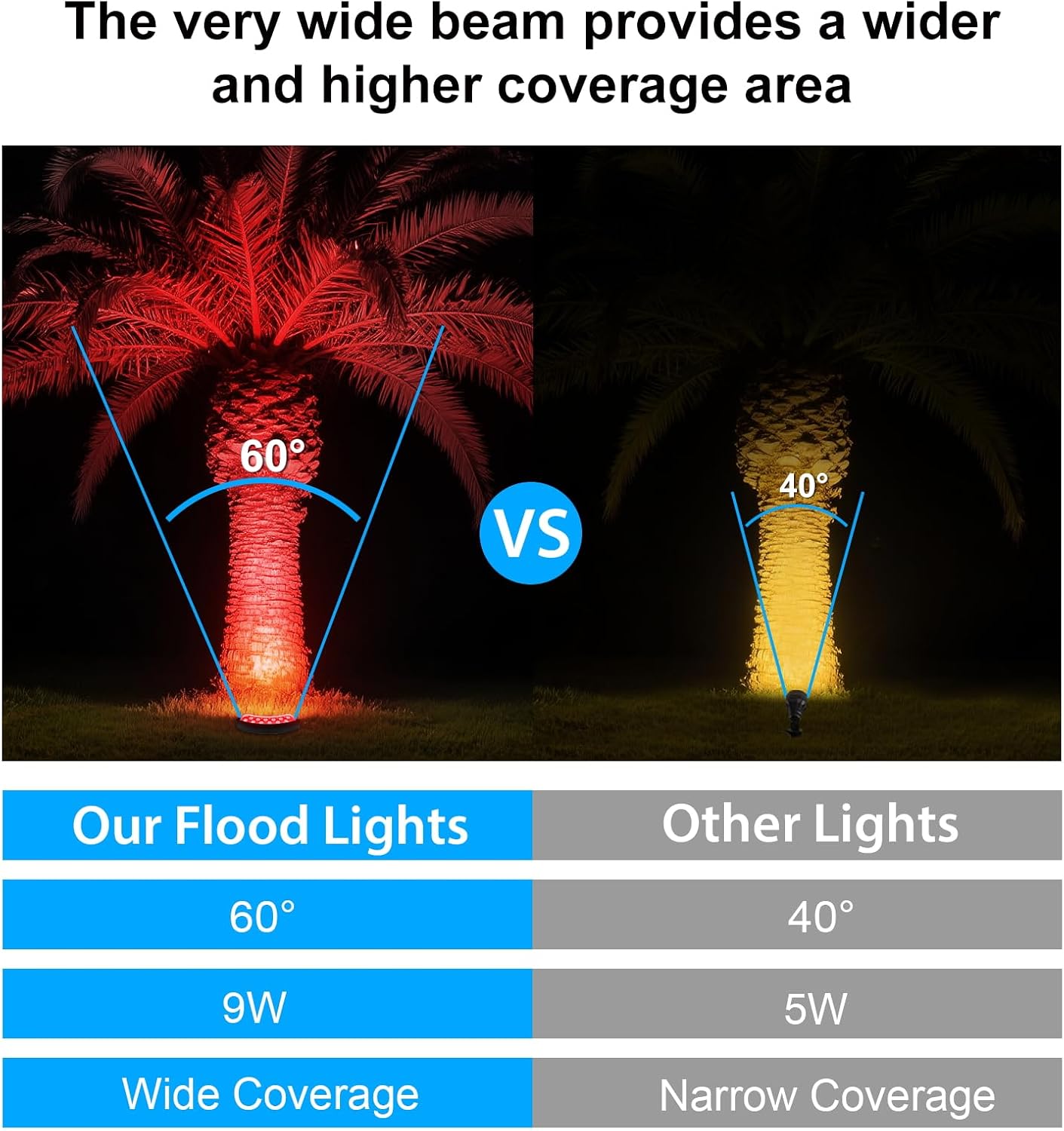 The very wide beam provides a wider and higher coverage area

60°

VS

40°

| Our Flood Lights | Other Lights |
|---|---|
| 60° | 40° |
| 9W | 5W |
| Wide Coverage | Narrow Coverage |